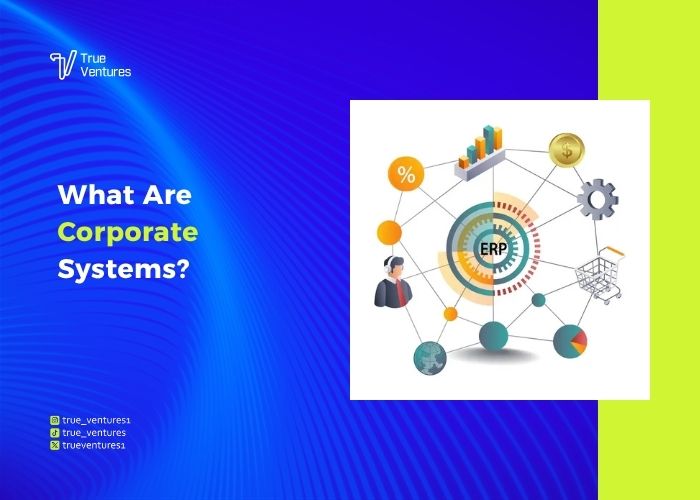 True Ventures

What Are Corporate Systems?

%

$

ERP

true_ventures1
true_ventures
trueventures1